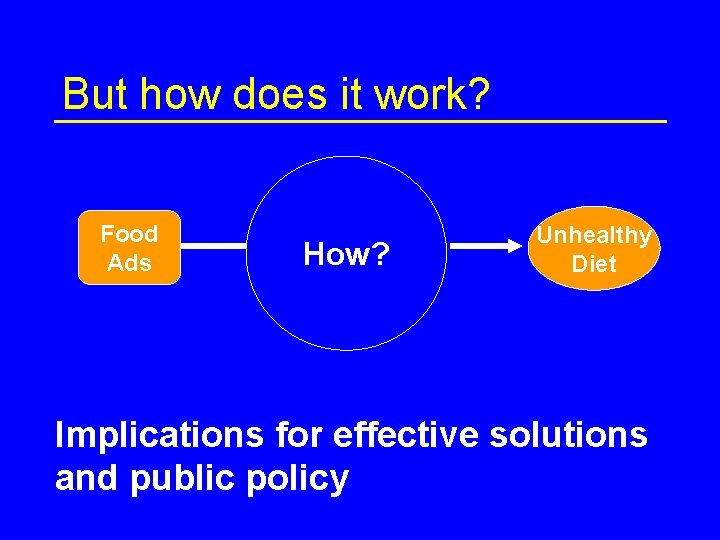 But how does it work?

Food Ads

How?

Unhealthy Diet

Implications for effective solutions and public policy